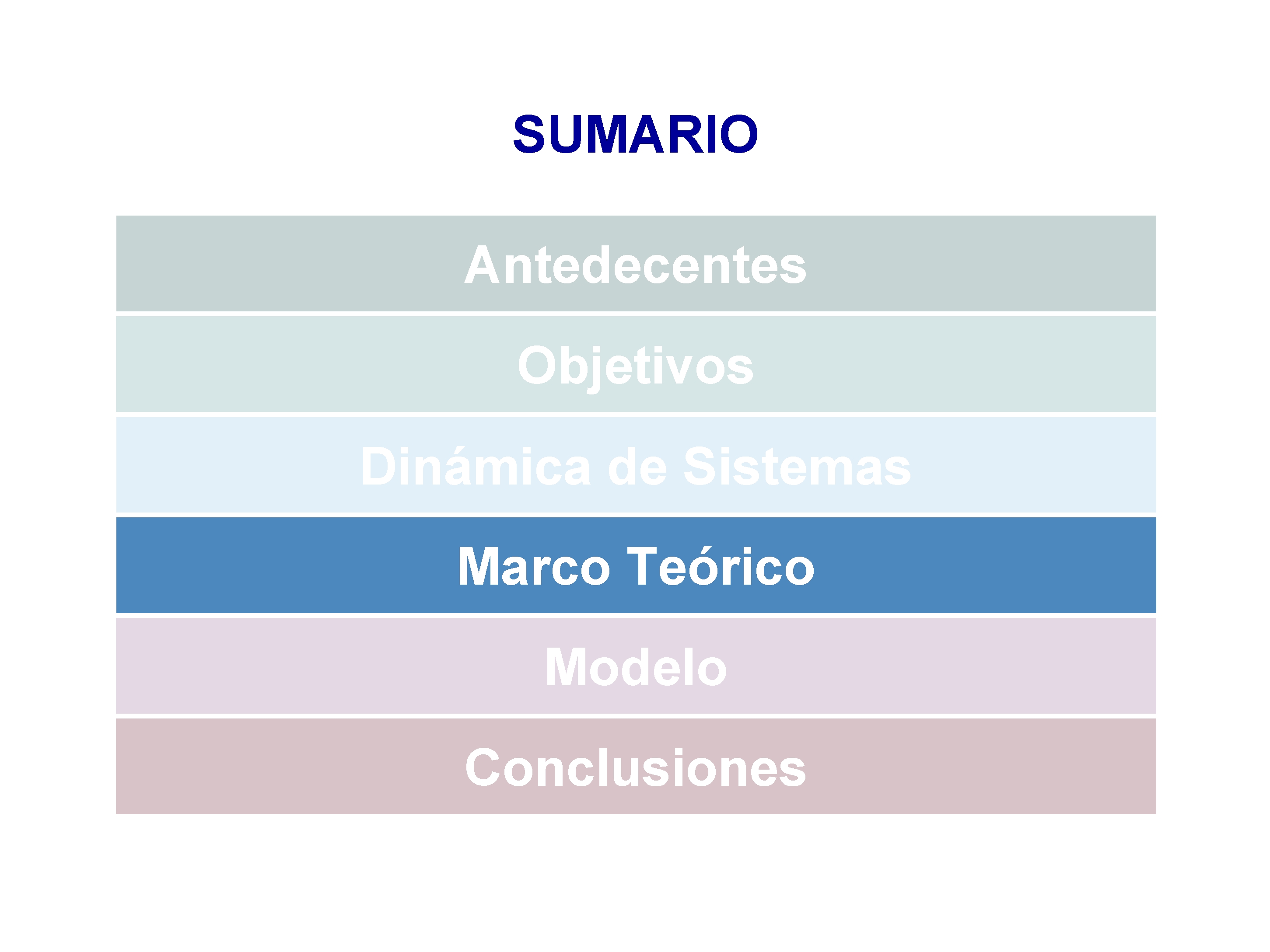 SUMARIO

Antedecentes

Objetivos

Dinámica de Sistemas

Marco Teórico

Modelo

Conclusiones